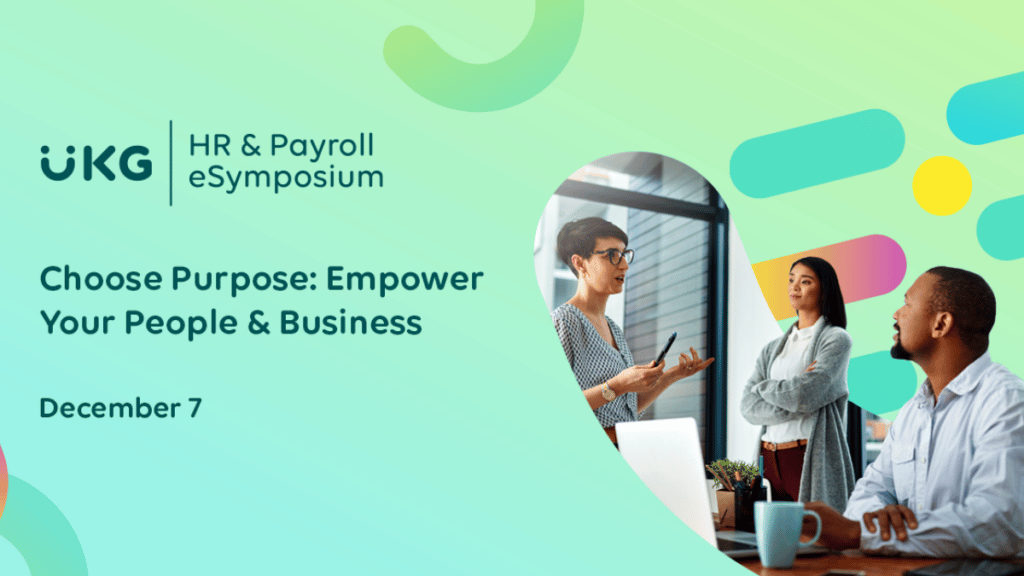 UKG HR & Payroll eSymposium

Choose Purpose: Empower Your People & Business

December 7